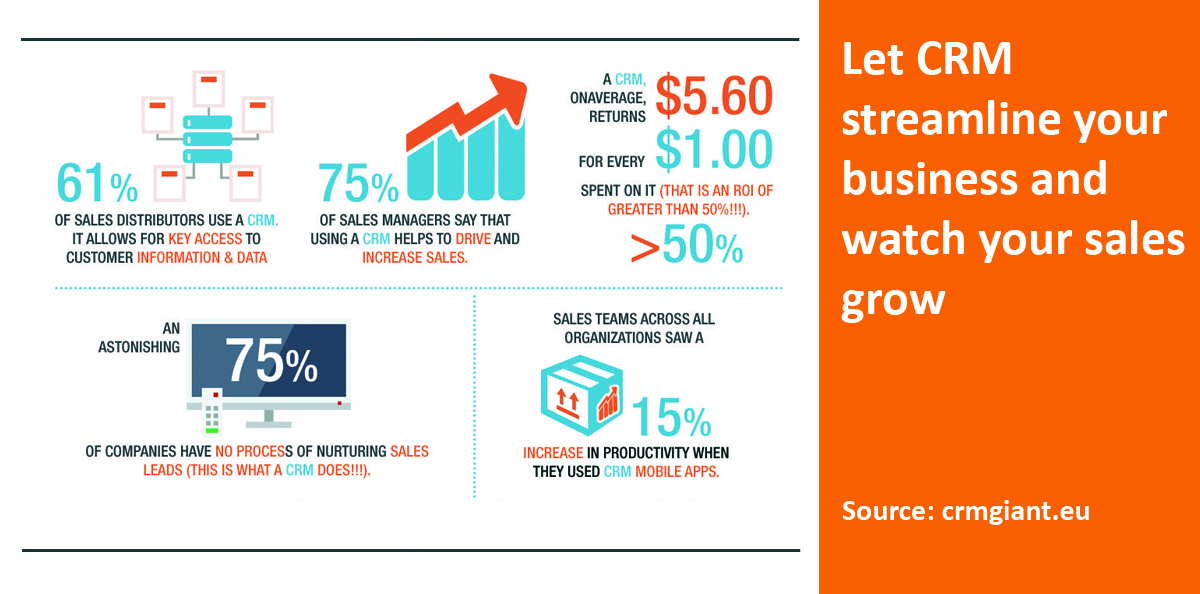 61%
OF SALES DISTRIBUTORS USE A CRM. IT ALLOWS FOR KEY ACCESS TO CUSTOMER INFORMATION & DATA

75%
OF SALES MANAGERS SAY THAT USING A CRM HELPS TO DRIVE AND INCREASE SALES.

A CRM, ONAVERAGE, RETURNS $5.60
FOR EVERY $1.00
SPENT ON IT (THAT IS AN ROI OF GREATER THAN 50%!!!).
>50%

AN ASTONISHING 75%
OF COMPANIES HAVE NO PROCESS OF NURTURING SALES LEADS (THIS IS WHAT A CRM DOES!!!).

SALES TEAMS ACROSS ALL ORGANIZATIONS SAW A
15%
INCREASE IN PRODUCTIVITY WHEN THEY USED CRM MOBILE APPS.

Let CRM streamline your business and watch your sales grow

Source: crmgiant.eu